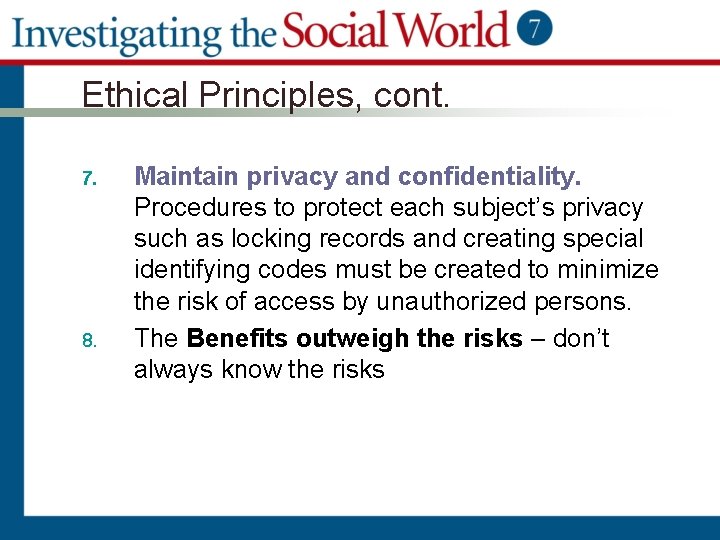 Investigating the Social World 7

Ethical Principles, cont.

7. Maintain privacy and confidentiality. Procedures to protect each subject's privacy such as locking records and creating special identifying codes must be created to minimize the risk of access by unauthorized persons.

8. The Benefits outweigh the risks – don't always know the risks